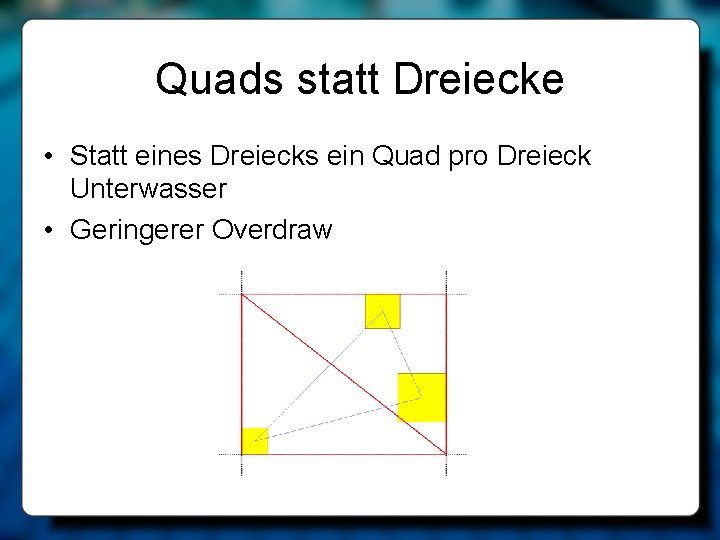 Quads statt Dreiecke

• Statt eines Dreiecks ein Quad pro Dreieck Unterwasser

• Geringerer Overdraw